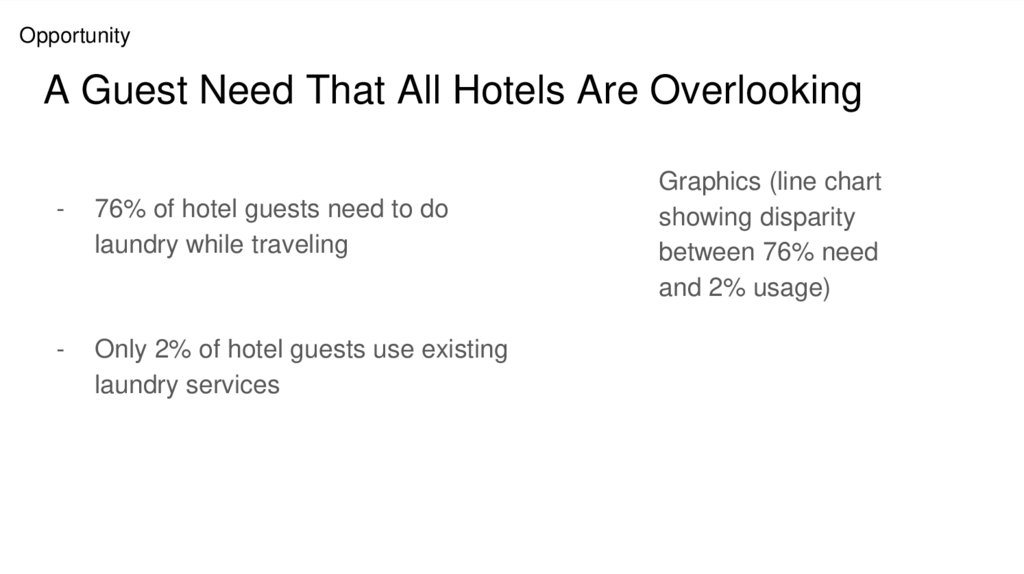 Opportunity

A Guest Need That All Hotels Are Overlooking

- 76% of hotel guests need to do laundry while traveling

- Only 2% of hotel guests use existing laundry services

Graphics (line chart showing disparity between 76% need and 2% usage)